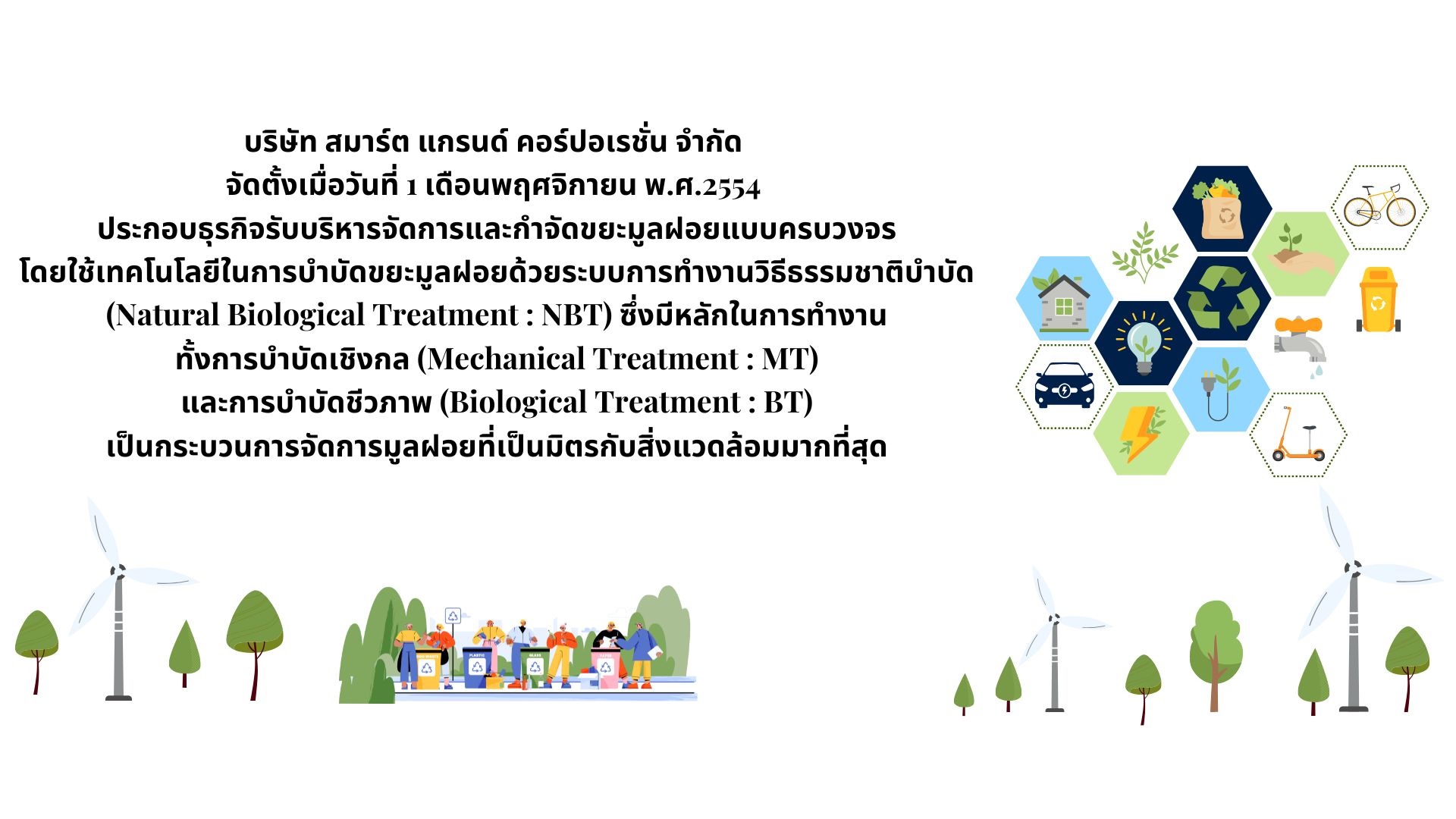 บริษัท สมาร์ต แกรนด์ คอร์ปอเรชั่น จำกัด
จัดตั้งเมื่อวันที่ 1 เดือนพฤศจิกายน พ.ศ.2554
ประกอบธุรกิจรับบริหารจัดการและกำจัดขยะมูลฝอยแบบครบวงจร
โดยใช้เทคโนโลยีในการบำบัดขยะมูลฝอยด้วยระบบการทำงานวิธีธรรมชาติบำบัด
(Natural Biological Treatment : NBT) ซึ่งมีหลักในการทำงาน
ทั้งการบำบัดเชิงกล (Mechanical Treatment : MT)
และการบำบัดชีวภาพ (Biological Treatment : BT)
เป็นกระบวนการจัดการมูลฝอยที่เป็นมิตรกับสิ่งแวดล้อมมากที่สุด

PLASTIC
GLASS
PAPER